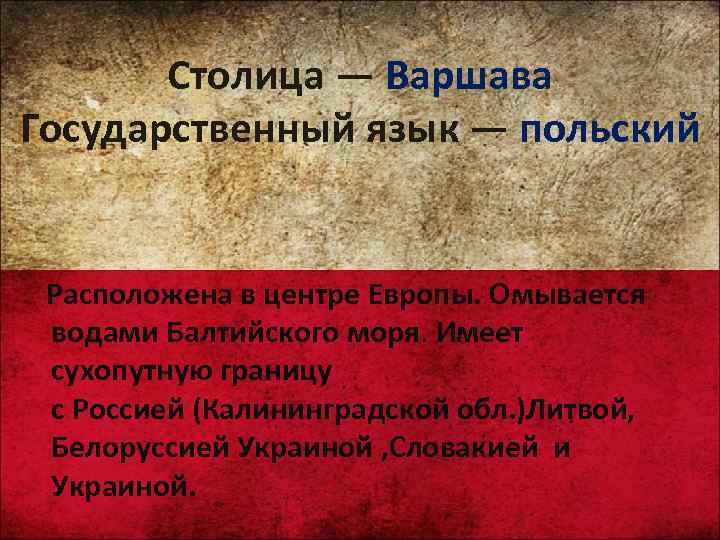 Столица — Варшава
Государственный язык — польский

Расположена в центре Европы. Омывается водами Балтийского моря. Имеет сухопутную границу с Россией (Калининградской обл.)Литвой, Белоруссией Украиной ,Словакией и Украиной.